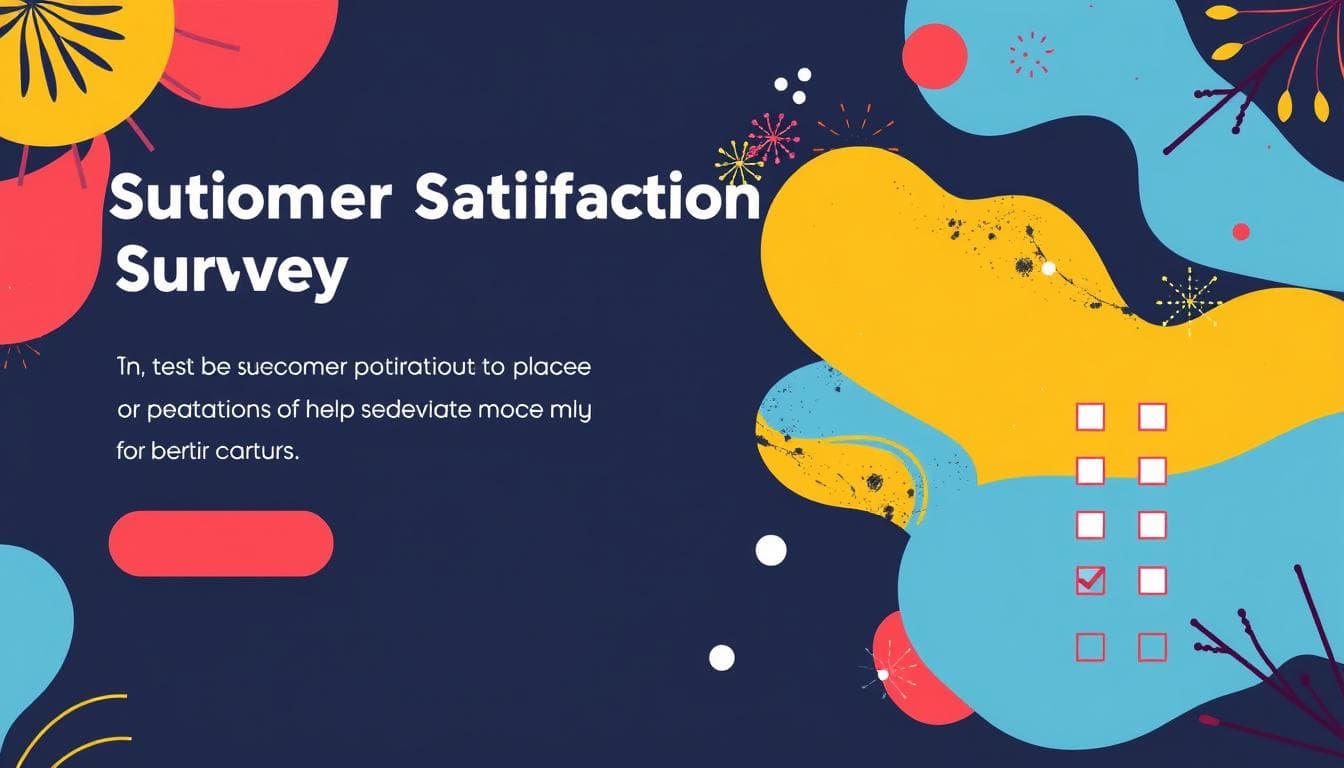 Sutiomer Satiifaction Survvey

Tn, test be suecomer potiratiout to placee or peatations of help sedeviate moce mly for bertir carturs.